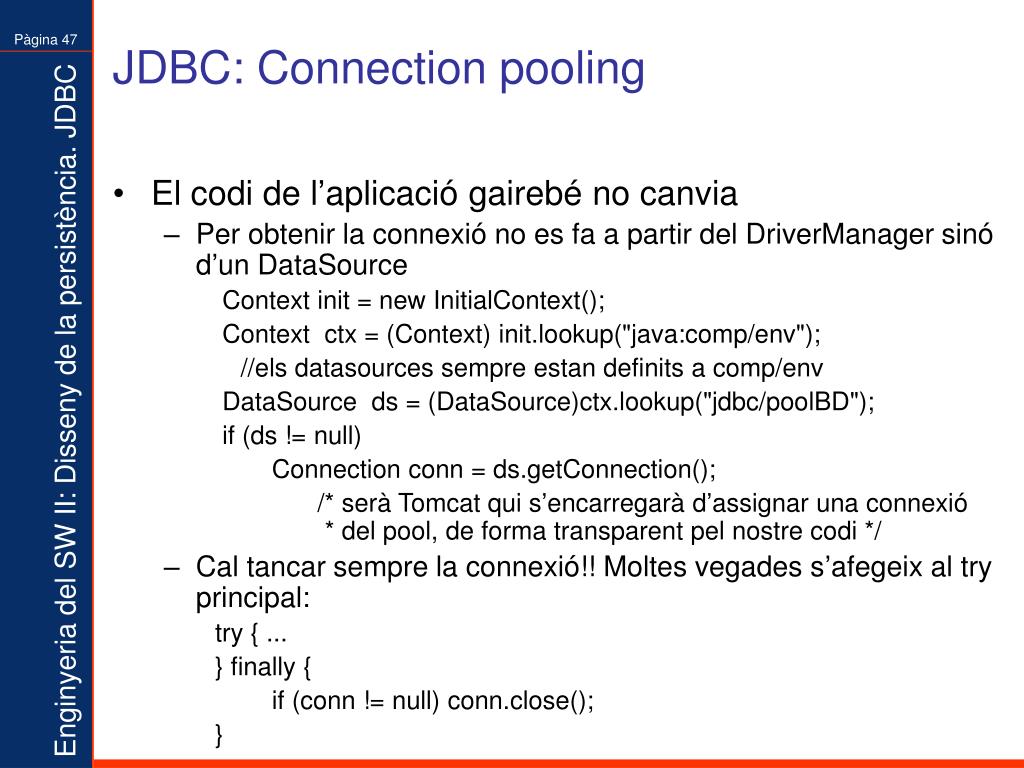 Pàgina 47

Enginyeria del SW II: Disseny de la persistència. JDBC

JDBC: Connection pooling

• El codi de l'aplicació gairebé no canvia
– Per obtenir la connexió no es fa a partir del DriverManager sinó d'un DataSource
Context init = new InitialContext();
Context ctx = (Context) init.lookup("java:comp/env");
//els datasources sempre estan definits a comp/env
DataSource ds = (DataSource)ctx.lookup("jdbc/poolBD");
if (ds != null)
Connection conn = ds.getConnection();
/* serà Tomcat qui s'encarregarà d'assignar una connexió
* del pool, de forma transparent pel nostre codi */
– Cal tancar sempre la connexió!! Moltes vegades s'afegeix al try principal:
try { ...
} finally {
if (conn != null) conn.close();
}